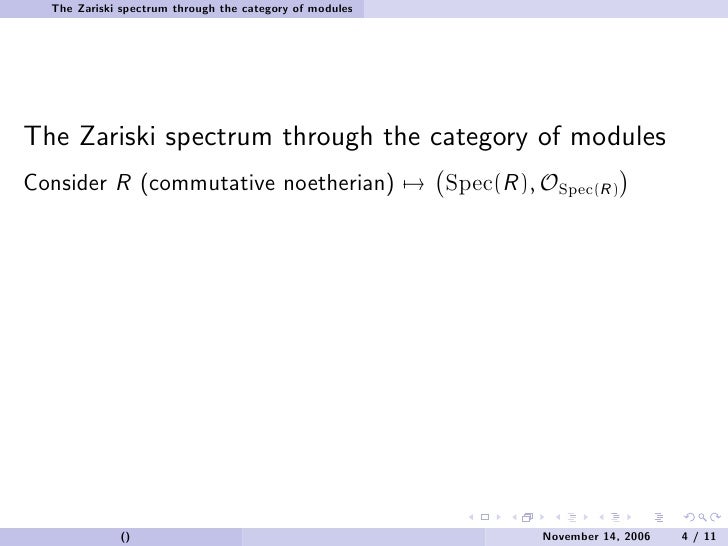 The Zariski spectrum through the category of modules

The Zariski spectrum through the category of modules

Consider $R$ (commutative noetherian) $\mapsto \left(\mathrm{Spec}(R), \mathcal{O}_{\mathrm{Spec}(R)}\right)$

() November 14, 2006 4 / 11